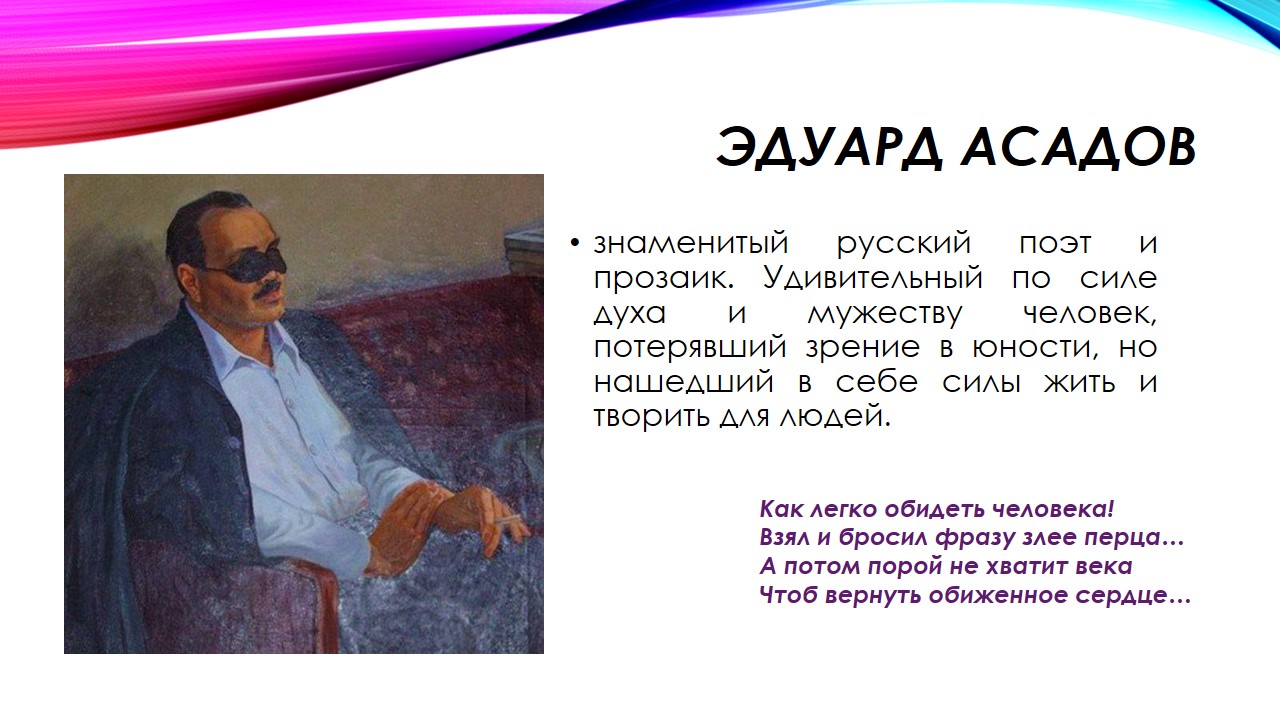 ЭДУАРД АСАДОВ

• знаменитый русский поэт и прозаик. Удивительный по силе духа и мужеству человек, потерявший зрение в юности, но нашедший в себе силы жить и творить для людей.

Как легко обидеть человека!
Взял и бросил фразу злее перца…
А потом порой не хватит века
Чтоб вернуть обиженное сердце…